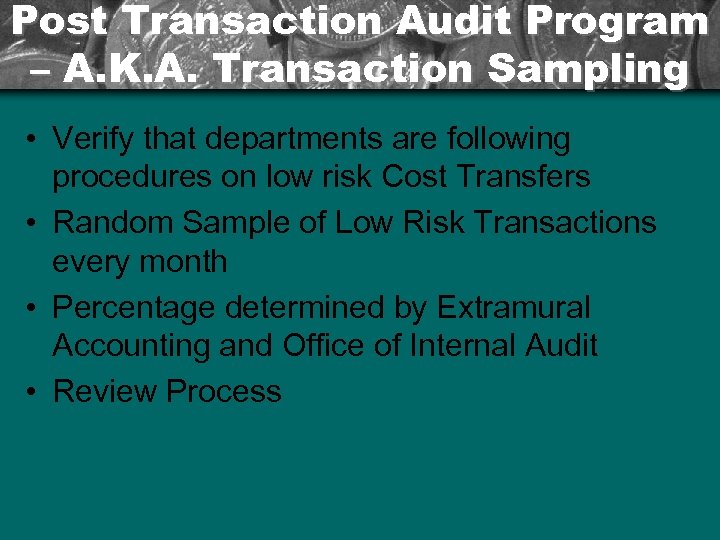 Post Transaction Audit Program – A.K.A. Transaction Sampling

• Verify that departments are following procedures on low risk Cost Transfers
• Random Sample of Low Risk Transactions every month
• Percentage determined by Extramural Accounting and Office of Internal Audit
• Review Process